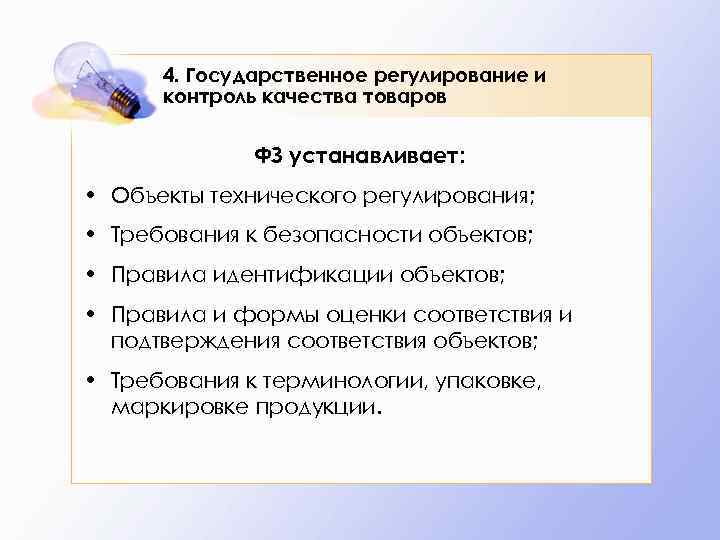 4. Государственное регулирование и контроль качества товаров

ФЗ устанавливает:

• Объекты технического регулирования;
• Требования к безопасности объектов;
• Правила идентификации объектов;
• Правила и формы оценки соответствия и подтверждения соответствия объектов;
• Требования к терминологии, упаковке, маркировке продукции.